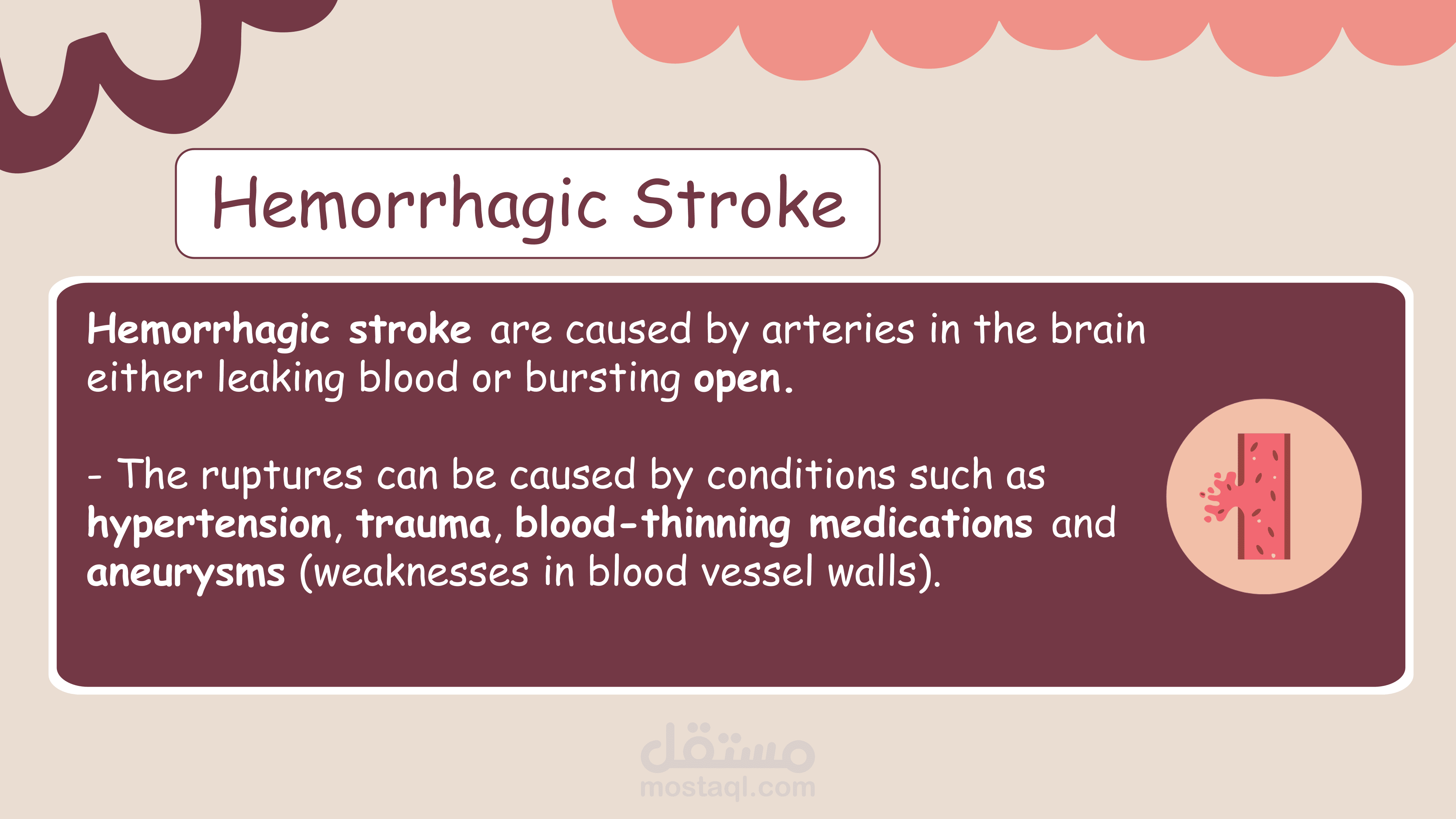 Hemorrhagic Stroke

Hemorrhagic stroke are caused by arteries in the brain either leaking blood or bursting open.

- The ruptures can be caused by conditions such as hypertension, trauma, blood-thinning medications and aneurysms (weaknesses in blood vessel walls).

مستقل
mostaql.com